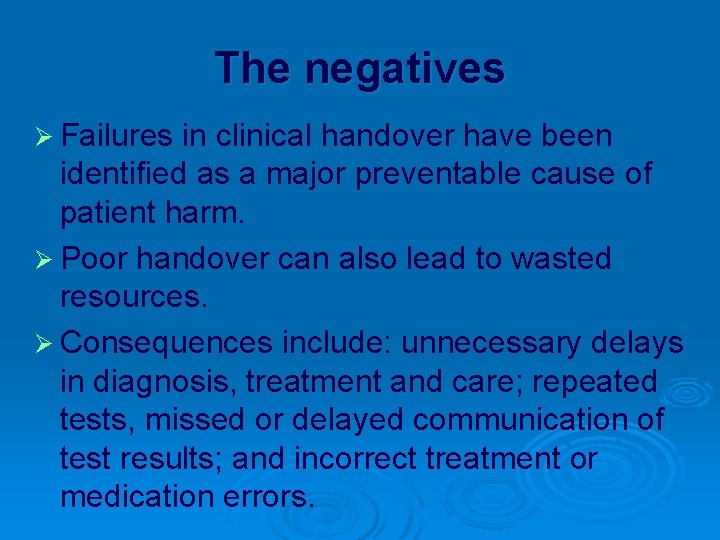 The negatives

➢ Failures in clinical handover have been identified as a major preventable cause of patient harm.

➢ Poor handover can also lead to wasted resources.

➢ Consequences include: unnecessary delays in diagnosis, treatment and care; repeated tests, missed or delayed communication of test results; and incorrect treatment or medication errors.